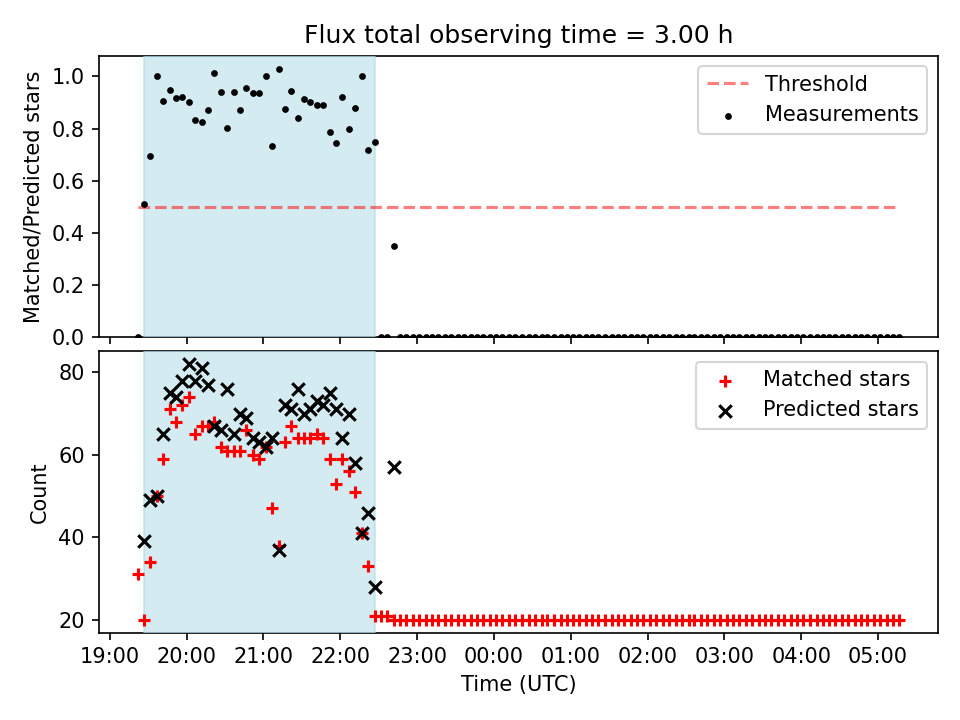 Flux total observing time = 3.00 h

Matched/Predicted stars

1.0
0.8
0.6
0.4
0.2
0.0

Threshold
Measurements

Count

80
60
40
20

Matched stars
Predicted stars

19:00 20:00 21:00 22:00 23:00 00:00 01:00 02:00 03:00 04:00 05:00
Time (UTC)